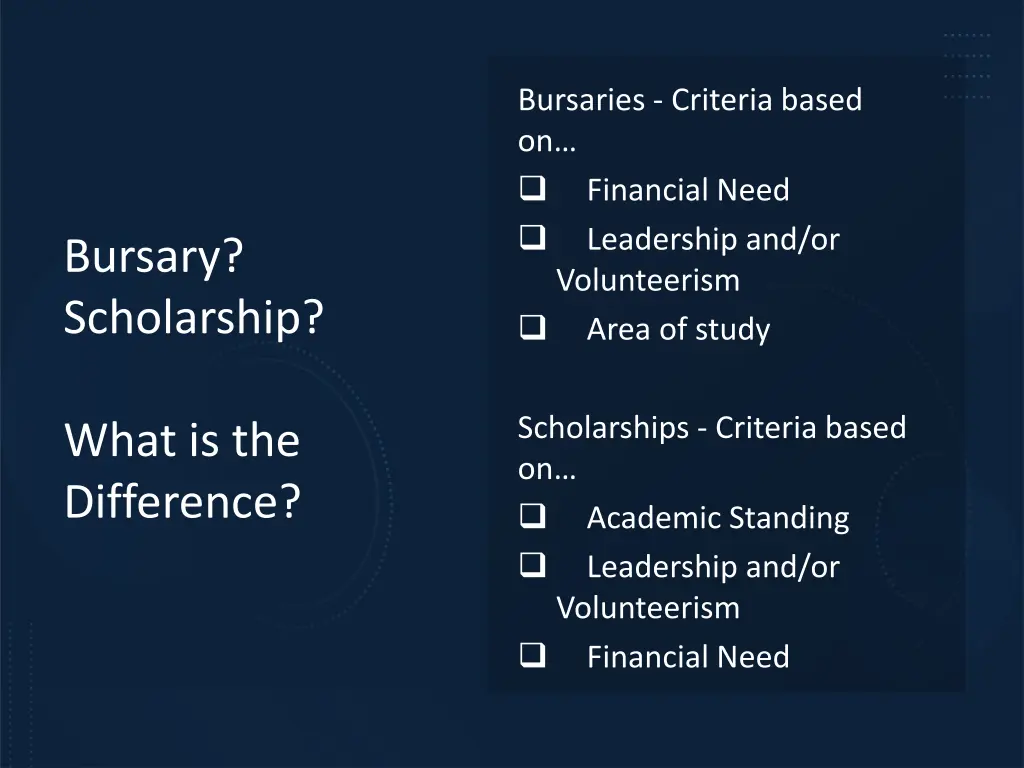 Bursary?
Scholarship?

What is the Difference?

Bursaries - Criteria based on…
❑ Financial Need
❑ Leadership and/or Volunteerism
❑ Area of study

Scholarships - Criteria based on…
❑ Academic Standing
❑ Leadership and/or Volunteerism
❑ Financial Need